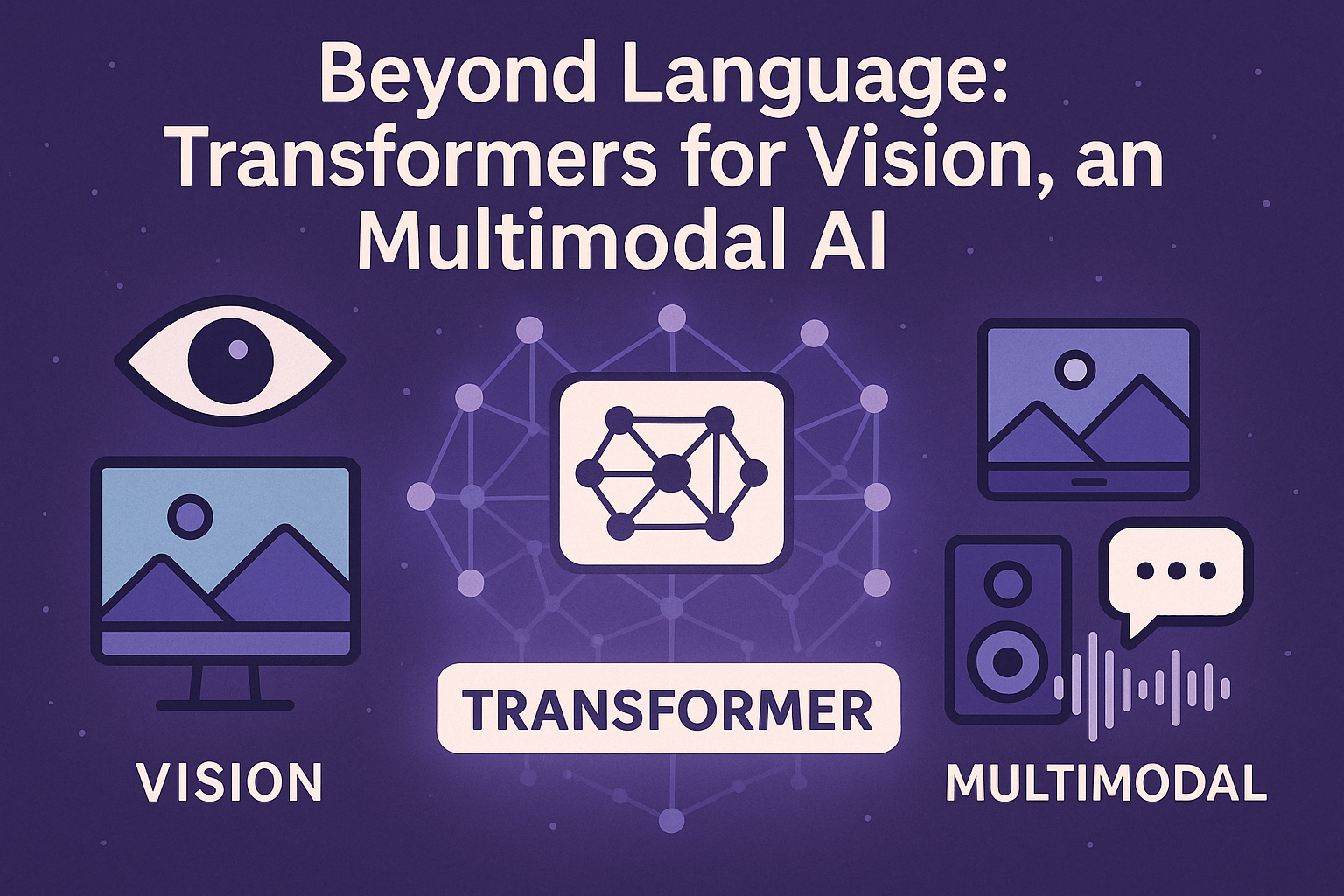 Beyond Language: Transformers for Vision, an Multimodal AI

VISION

TRANSFORMER

MULTIMODAL